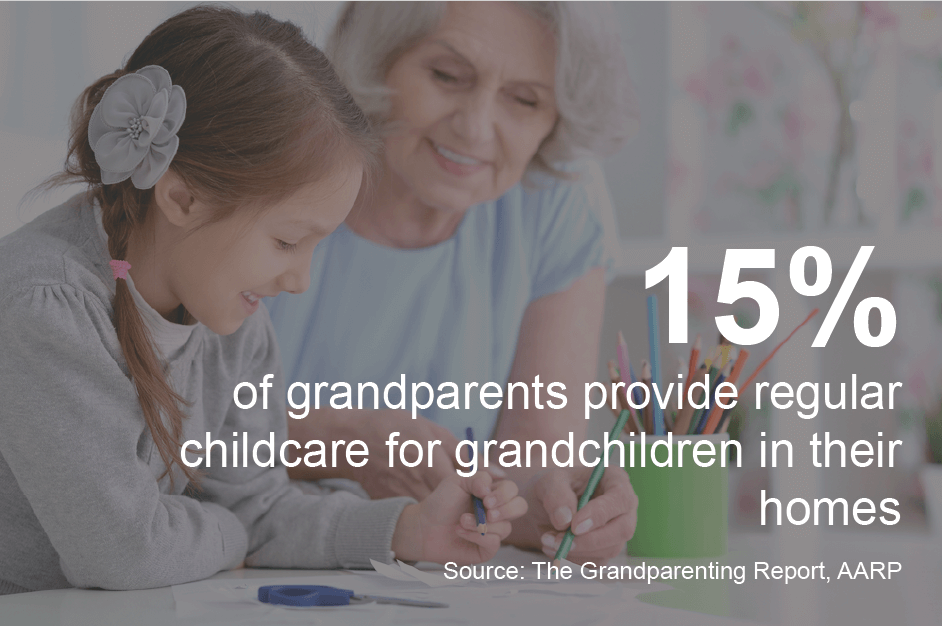 15%

of grandparents provide regular childcare for grandchildren in their homes

Source: The Grandparenting Report, AARP